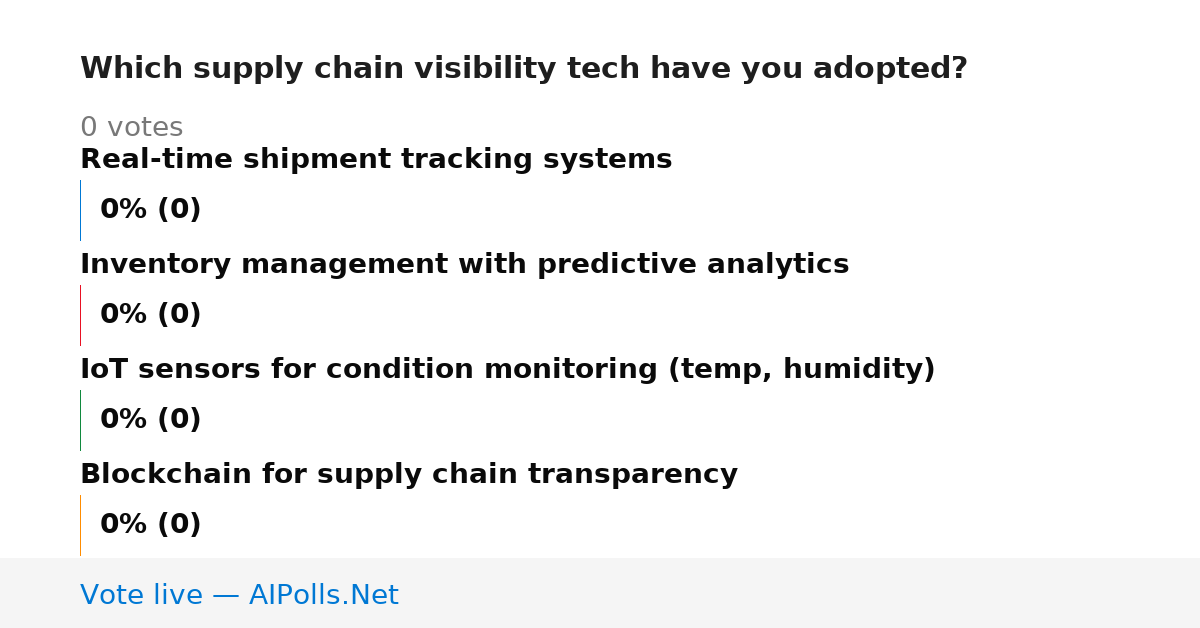 Which supply chain visibility tech have you adopted?

0 votes

Real-time shipment tracking systems

0% (0)

Inventory management with predictive analytics

0% (0)

IoT sensors for condition monitoring (temp, humidity)

0% (0)

Blockchain for supply chain transparency

0% (0)

Vote live — AIPolls.Net